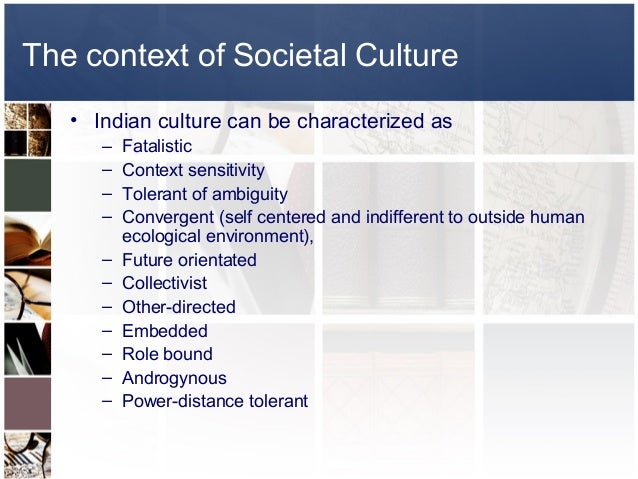 The context of Societal Culture

• Indian culture can be characterized as
– Fatalistic
– Context sensitivity
– Tolerant of ambiguity
– Convergent (self centered and indifferent to outside human ecological environment),
– Future orientated
– Collectivist
– Other-directed
– Embedded
– Role bound
– Androgynous
– Power-distance tolerant